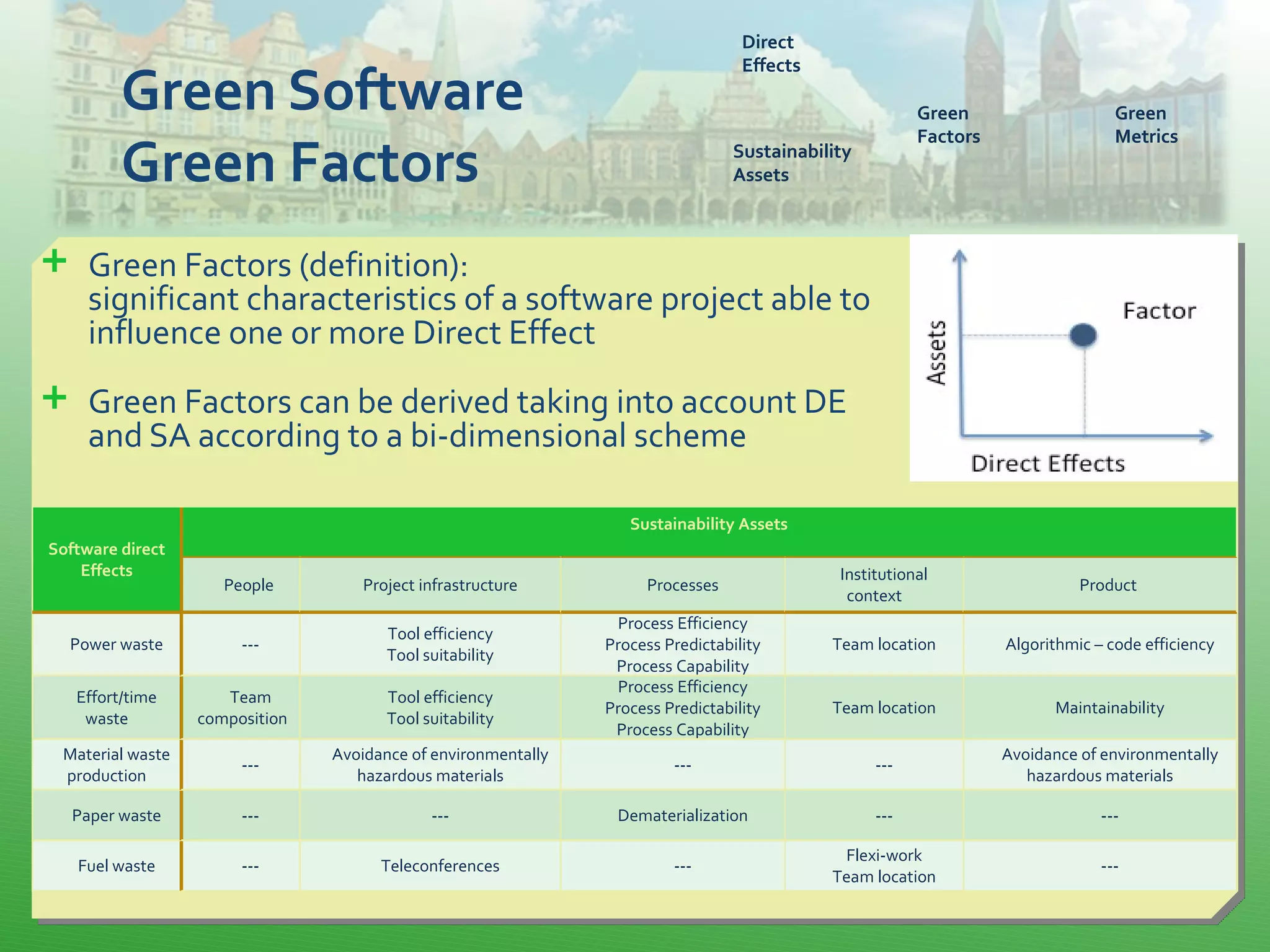 Green Software
Green Factors

Direct Effects

Sustainability Assets

Green Factors

Green Metrics

+ Green Factors (definition): significant characteristics of a software project able to influence one or more Direct Effect

+ Green Factors can be derived taking into account DE and SA according to a bi-dimensional scheme

Assets

Factor

Direct Effects

| Software direct Effects | Sustainability Assets | | | | |
|---|---|---|---|---|---|
| | People | Project infrastructure | Processes | Institutional context | Product |
| Power waste | --- | Tool efficiency Tool suitability | Process Efficiency Process Predictability Process Capability | Team location | Algorithmic – code efficiency |
| Effort/time waste | Team composition | Tool efficiency Tool suitability | Process Efficiency Process Predictability Process Capability | Team location | Maintainability |
| Material waste production | --- | Avoidance of environmentally hazardous materials | --- | --- | Avoidance of environmentally hazardous materials |
| Paper waste | --- | --- | Dematerialization | --- | --- |
| Fuel waste | --- | Teleconferences | --- | Flexi-work Team location | --- |